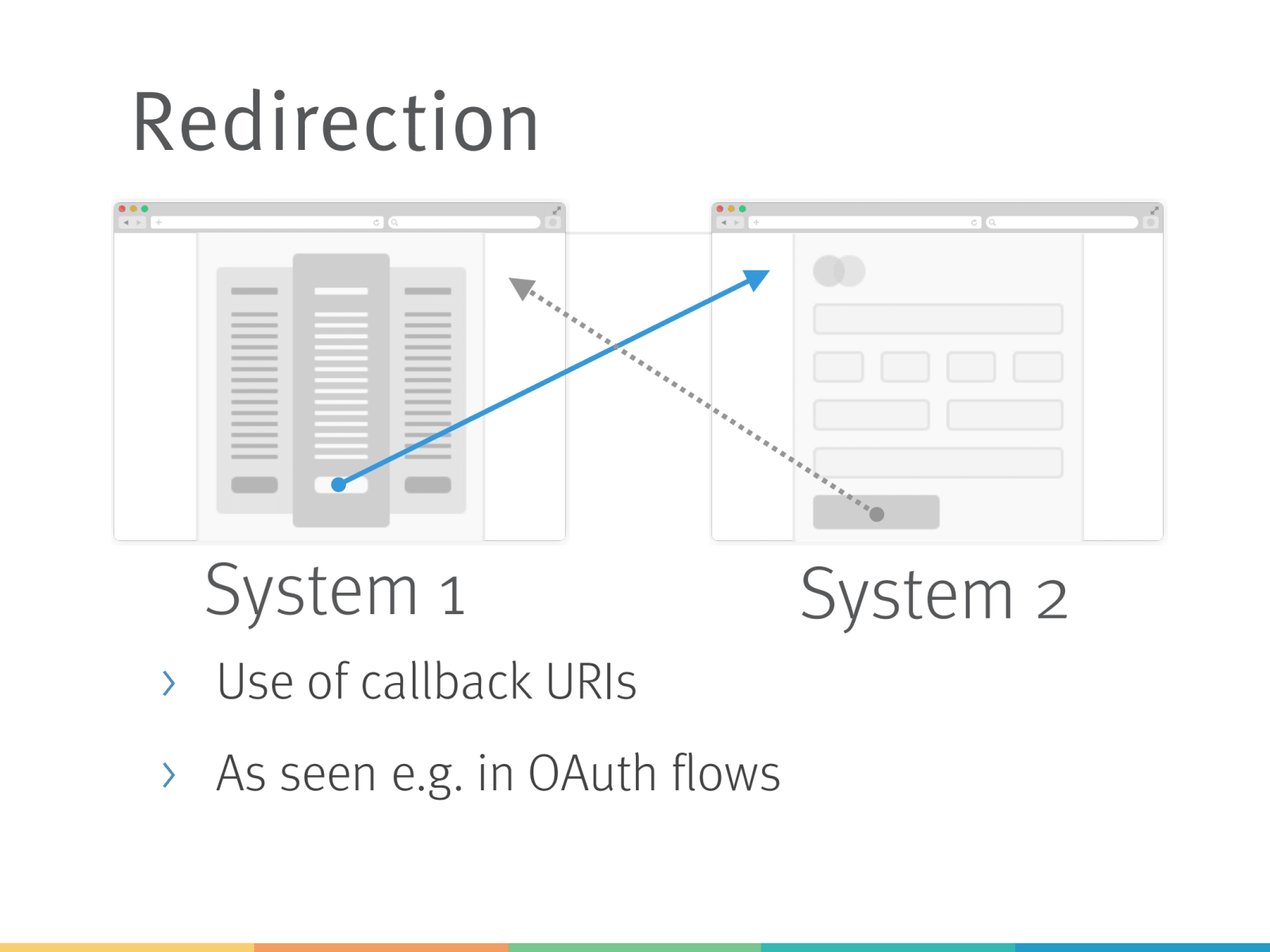 Redirection

System 1

System 2

› Use of callback URIs

› As seen e.g. in OAuth flows